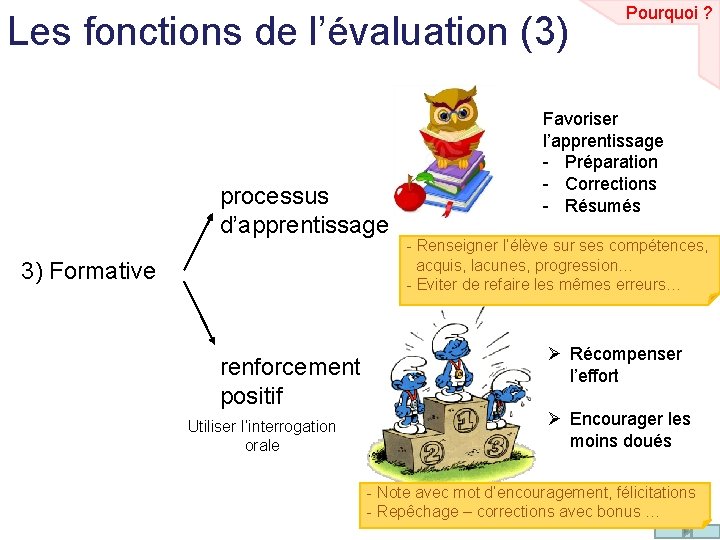 Les fonctions de l'évaluation (3)

Pourquoi ?

3) Formative

processus d'apprentissage

Favoriser l'apprentissage
- Préparation
- Corrections
- Résumés

- Renseigner l'élève sur ses compétences, acquis, lacunes, progression…
- Eviter de refaire les mêmes erreurs…

renforcement positif

Utiliser l'interrogation orale

1 2 3

➢ Récompenser l'effort

➢ Encourager les moins doués

- Note avec mot d'encouragement, félicitations
- Repêchage – corrections avec bonus …